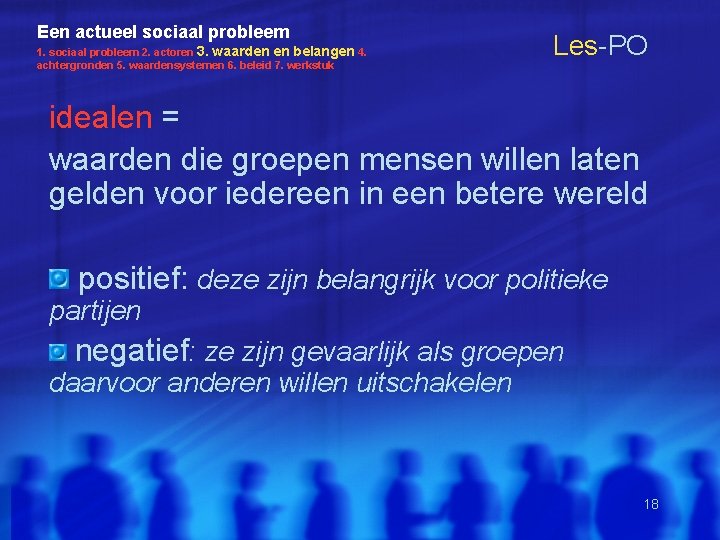 Een actueel sociaal probleem
1. sociaal probleem 2. actoren 3. waarden en belangen 4. achtergronden 5. waardensystemen 6. beleid 7. werkstuk

Les-PO

idealen =
waarden die groepen mensen willen laten gelden voor iedereen in een betere wereld

positief: deze zijn belangrijk voor politieke partijen

negatief: ze zijn gevaarlijk als groepen daarvoor anderen willen uitschakelen

18